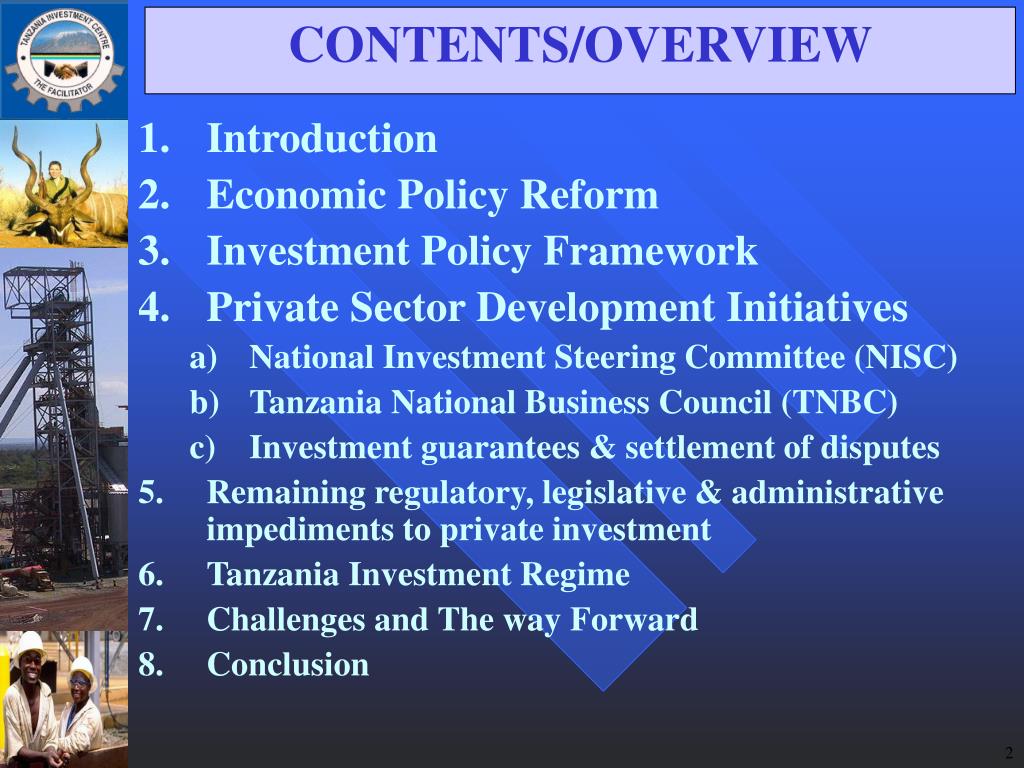 TANZANIA INVESTMENT CENTRE
THE FACILITATOR

CONTENTS/OVERVIEW

1. Introduction
2. Economic Policy Reform
3. Investment Policy Framework
4. Private Sector Development Initiatives
a) National Investment Steering Committee (NISC)
b) Tanzania National Business Council (TNBC)
c) Investment guarantees & settlement of disputes
5. Remaining regulatory, legislative & administrative impediments to private investment
6. Tanzania Investment Regime
7. Challenges and The way Forward
8. Conclusion

2